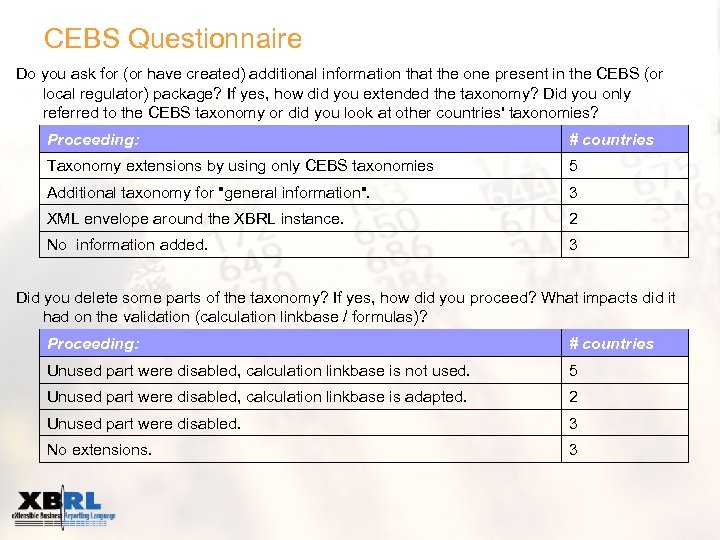 CEBS Questionnaire

Do you ask for (or have created) additional information that the one present in the CEBS (or local regulator) package? If yes, how did you extended the taxonomy? Did you only referred to the CEBS taxonomy or did you look at other countries' taxonomies?

| Proceeding: | # countries |
|---|---|
| Taxonomy extensions by using only CEBS taxonomies | 5 |
| Additional taxonomy for "general information". | 3 |
| XML envelope around the XBRL instance. | 2 |
| No  information added. | 3 |

Did you delete some parts of the taxonomy? If yes, how did you proceed? What impacts did it had on the validation (calculation linkbase / formulas)?

| Proceeding: | # countries |
|---|---|
| Unused part were disabled, calculation linkbase is not used. | 5 |
| Unused part were disabled, calculation linkbase is adapted. | 2 |
| Unused part were disabled. | 3 |
| No extensions. | 3 |

XBRL
eXtensible Business Reporting Language